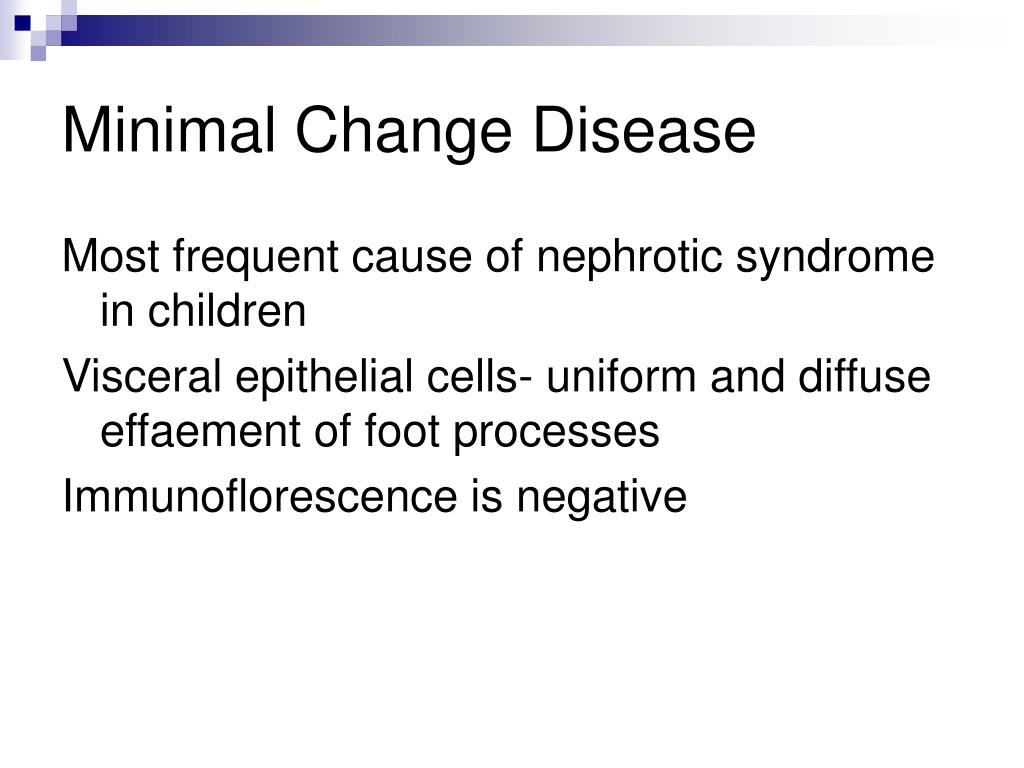 Minimal Change Disease

Most frequent cause of nephrotic syndrome in children

Visceral epithelial cells- uniform and diffuse effaement of foot processes

Immunoflorescence is negative